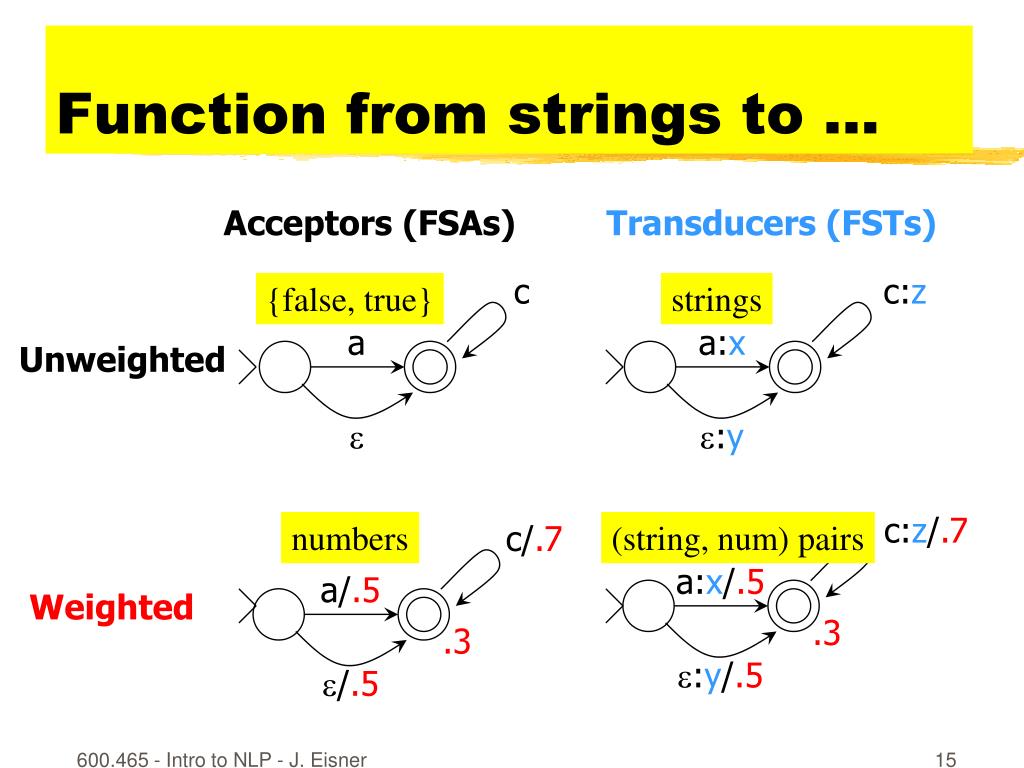 Function from strings to ...

Acceptors (FSAs)

Transducers (FSTs)

Unweighted

{false, true}

c

a

ε

strings

c:z

a:x

ε:y

Weighted

numbers

c/.7

a/.5

.3

ε/.5

(string, num) pairs

c:z/.7

a:x/.5

.3

ε:y/.5

600.465 - Intro to NLP - J. Eisner

15